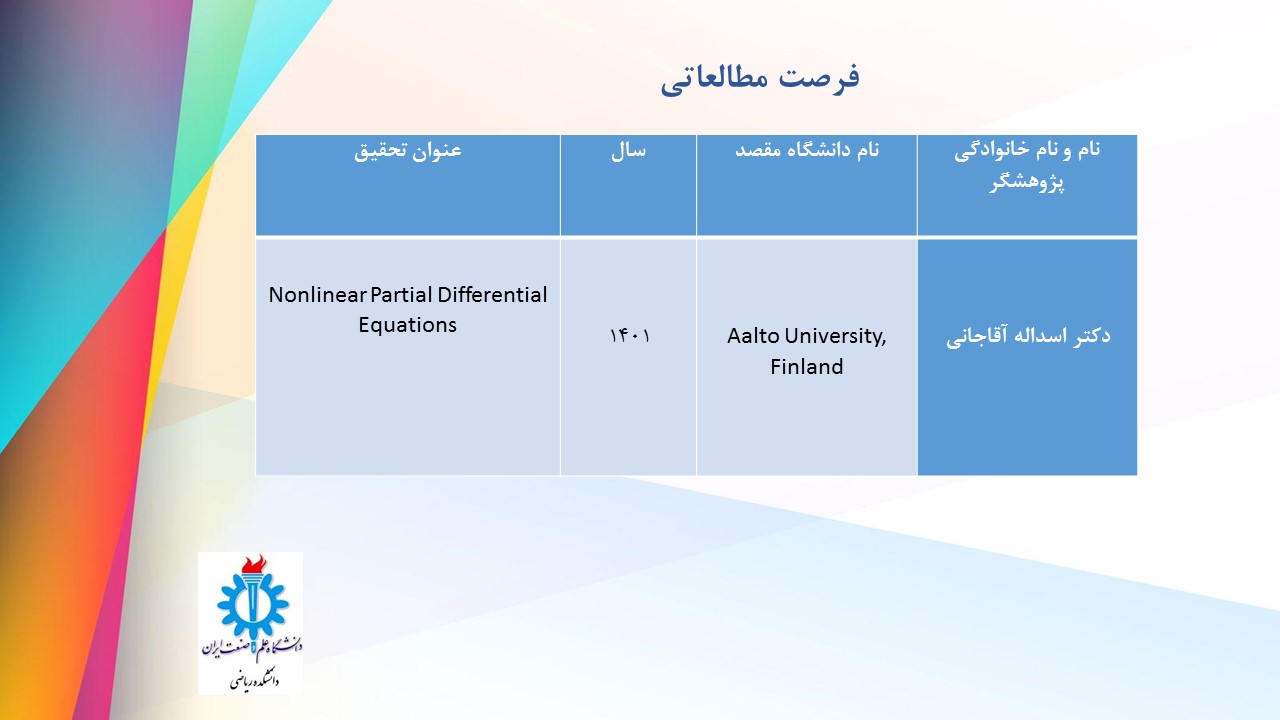 فرصت مطالعاتی

| نام و نام خانوادگی پژوهشگر | نام دانشگاه مقصد | سال | عنوان تحقیق |
|---|---|---|---|
| دکتر اسداله آقاجانی | Aalto University, Finland | ۱۴۰۱ | Nonlinear Partial Differential Equations |

دانشگاه علم و صنعت ایران
دانشکده ریاضی